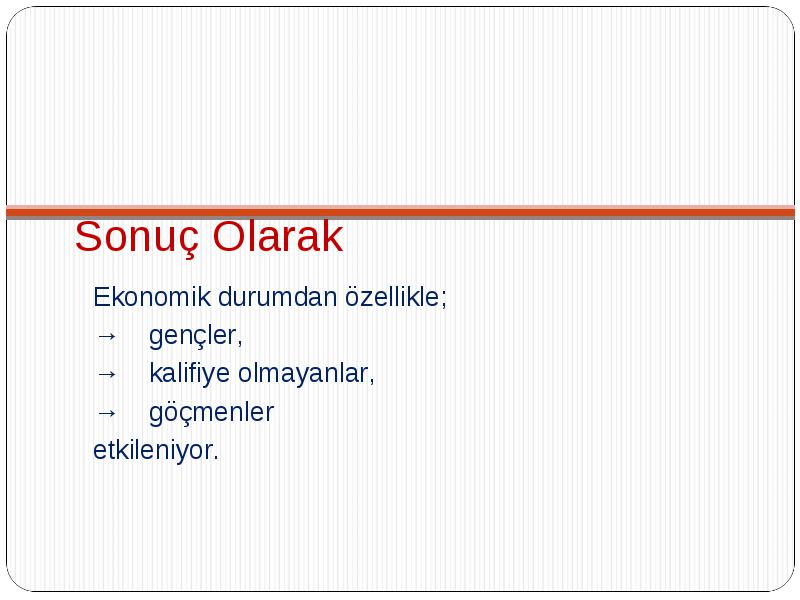 Sonuç Olarak

Ekonomik durumdan özellikle;
→ gençler,
→ kalifiye olmayanlar,
→ göçmenler
etkileniyor.